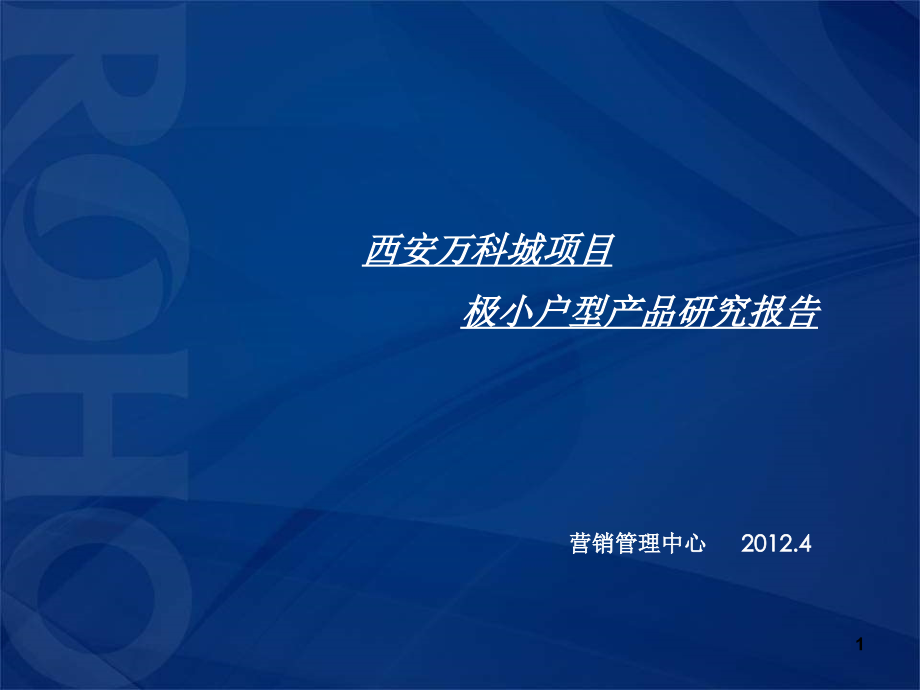 西安万科城项目

极小户型产品研究报告

营销管理中心 2012.4

1